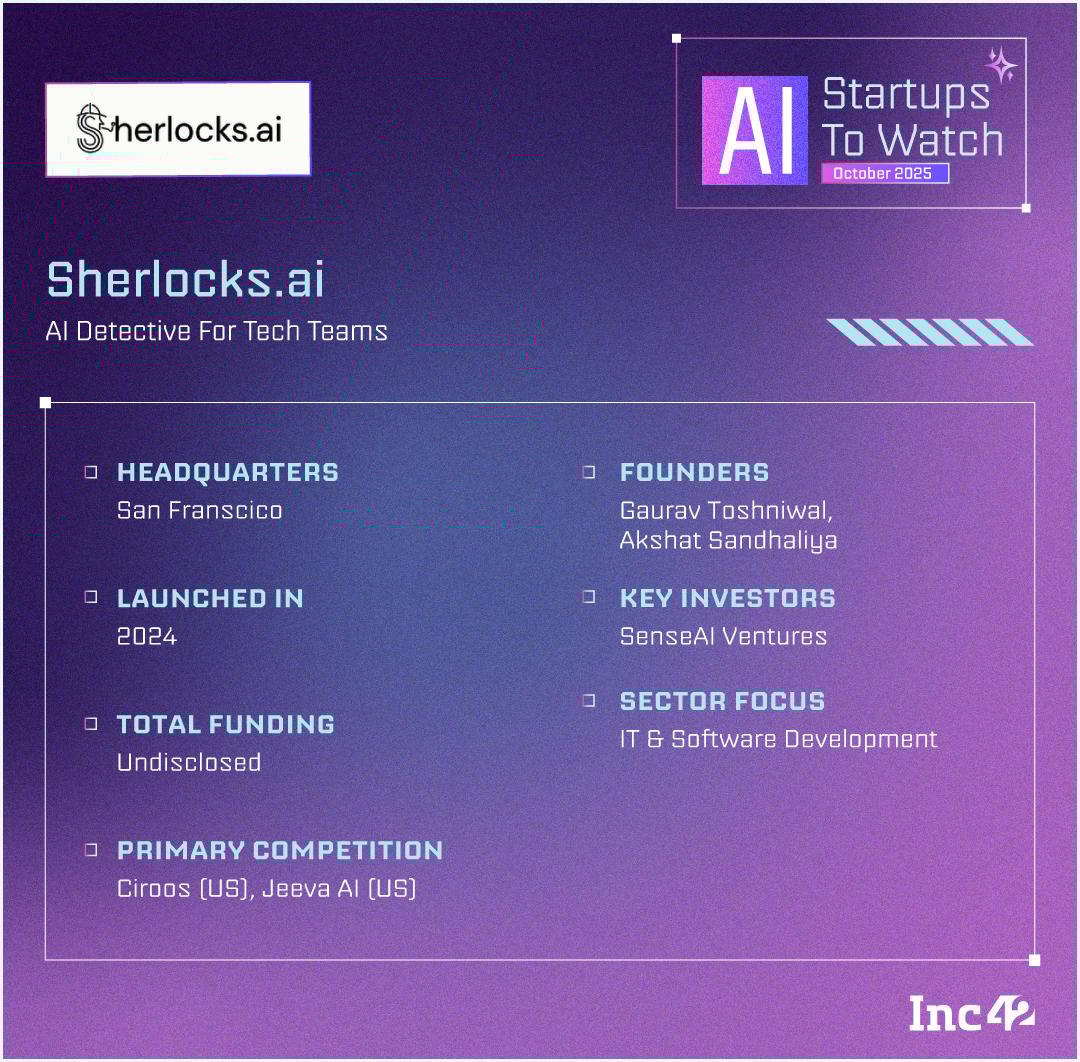 Sherlocks.ai

AI Startups To Watch
October 2025

Sherlocks.ai
AI Detective For Tech Teams

HEADQUARTERS
San Franscico

LAUNCHED IN
2024

TOTAL FUNDING
Undisclosed

PRIMARY COMPETITION
Ciroos (US), Jeeva AI (US)

FOUNDERS
Gaurav Toshniwal, Akshat Sandhaliya

KEY INVESTORS
SenseAI Ventures

SECTOR FOCUS
IT & Software Development

Inc42